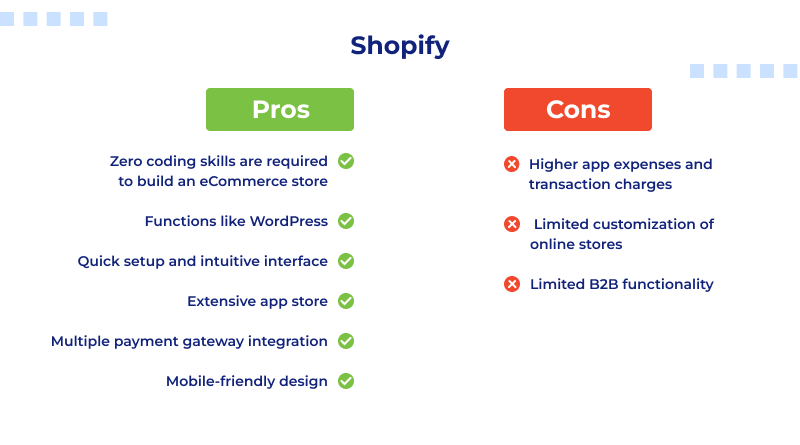 Shopify

Pros

Zero coding skills are required to build an eCommerce store

Functions like WordPress

Quick setup and intuitive interface

Extensive app store

Multiple payment gateway integration

Mobile-friendly design

Cons

Higher app expenses and transaction charges

Limited customization of online stores

Limited B2B functionality